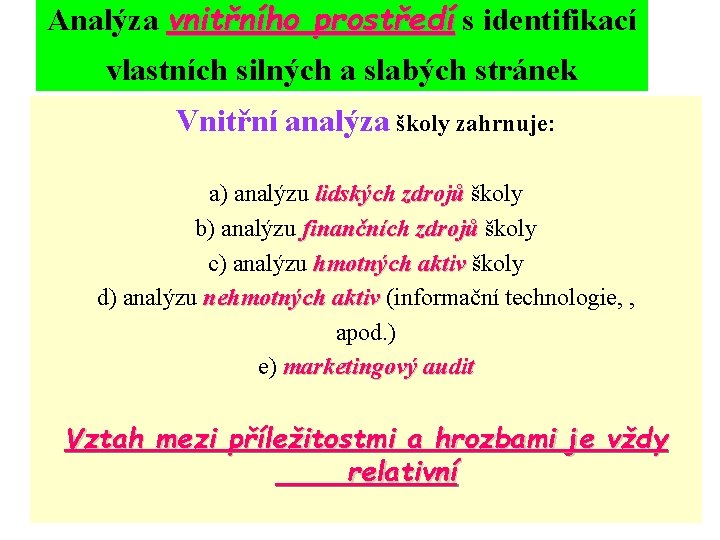 Analýza vnitřního prostředí s identifikací vlastních silných a slabých stránek

Vnitřní analýza školy zahrnuje:

a) analýzu lidských zdrojů školy
b) analýzu finančních zdrojů školy
c) analýzu hmotných aktiv školy
d) analýzu nehmotných aktiv (informační technologie, , apod.)
e) marketingový audit

Vztah mezi příležitostmi a hrozbami je vždy relativní